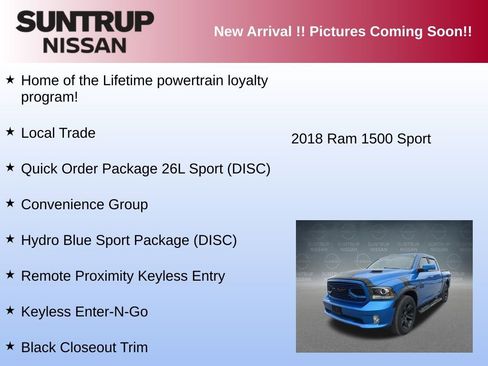 SUNTRUP NISSAN

New Arrival !! Pictures Coming Soon!!

★ Home of the Lifetime powertrain loyalty program!

★ Local Trade

★ Quick Order Package 26L Sport (DISC)

★ Convenience Group

★ Hydro Blue Sport Package (DISC)

★ Remote Proximity Keyless Entry

★ Keyless Enter-N-Go

★ Black Closeout Trim

2018 Ram 1500 Sport